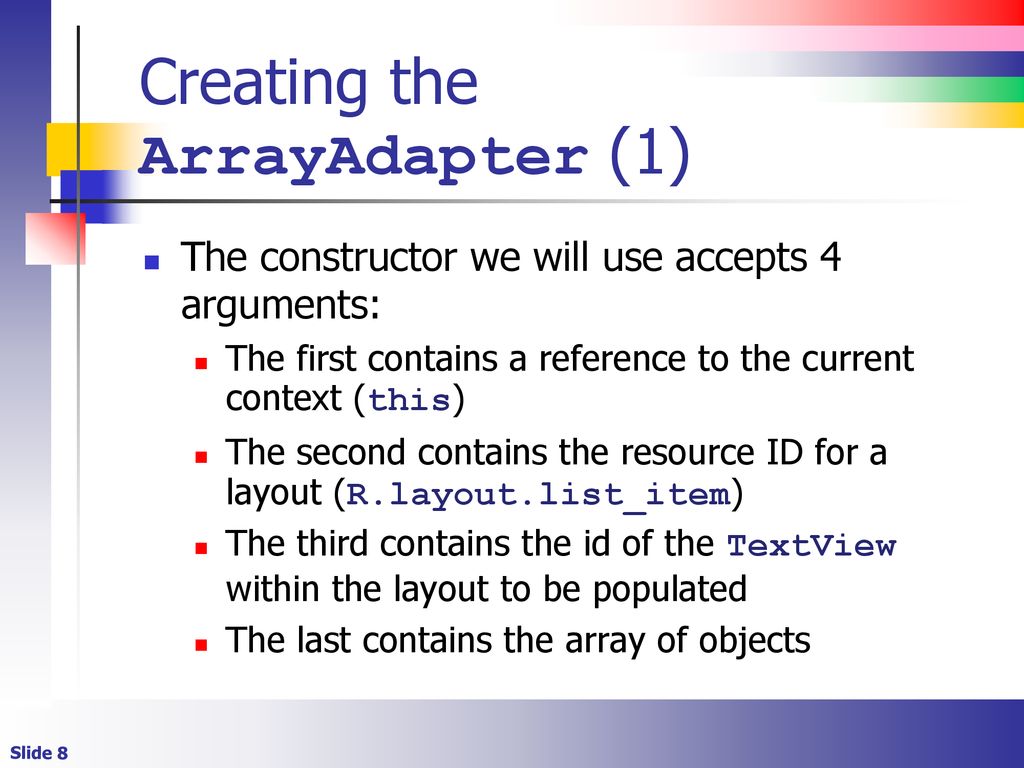 Creating the ArrayAdapter (1)

The constructor we will use accepts 4 arguments:

The first contains a reference to the current context (this)

The second contains the resource ID for a layout (R.layout.list_item)

The third contains the id of the TextView within the layout to be populated

The last contains the array of objects

Slide 8